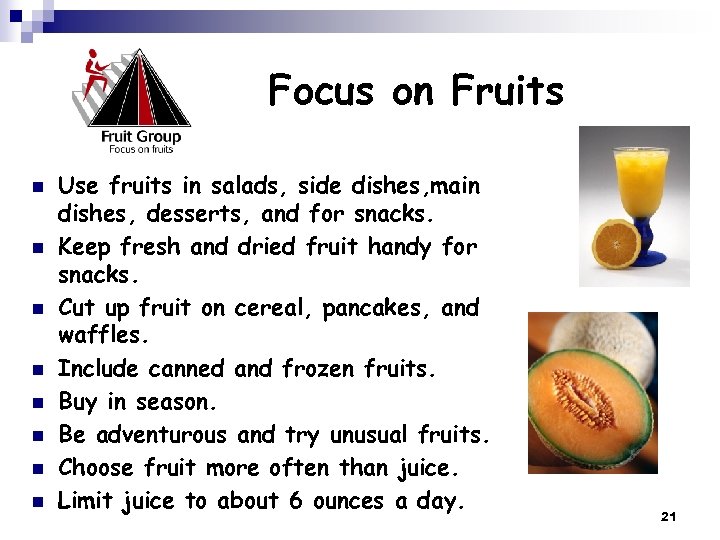 Fruit Group
Focus on fruits

Focus on Fruits

- Use fruits in salads, side dishes,main dishes, desserts, and for snacks.
- Keep fresh and dried fruit handy for snacks.
- Cut up fruit on cereal, pancakes, and waffles.
- Include canned and frozen fruits.
- Buy in season.
- Be adventurous and try unusual fruits.
- Choose fruit more often than juice.
- Limit juice to about 6 ounces a day.

21